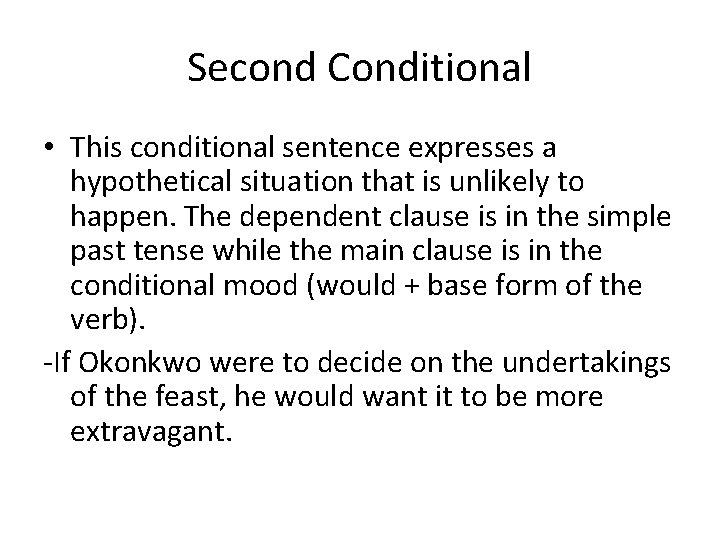 Second Conditional

• This conditional sentence expresses a hypothetical situation that is unlikely to happen. The dependent clause is in the simple past tense while the main clause is in the conditional mood (would + base form of the verb).

-If Okonkwo were to decide on the undertakings of the feast, he would want it to be more extravagant.